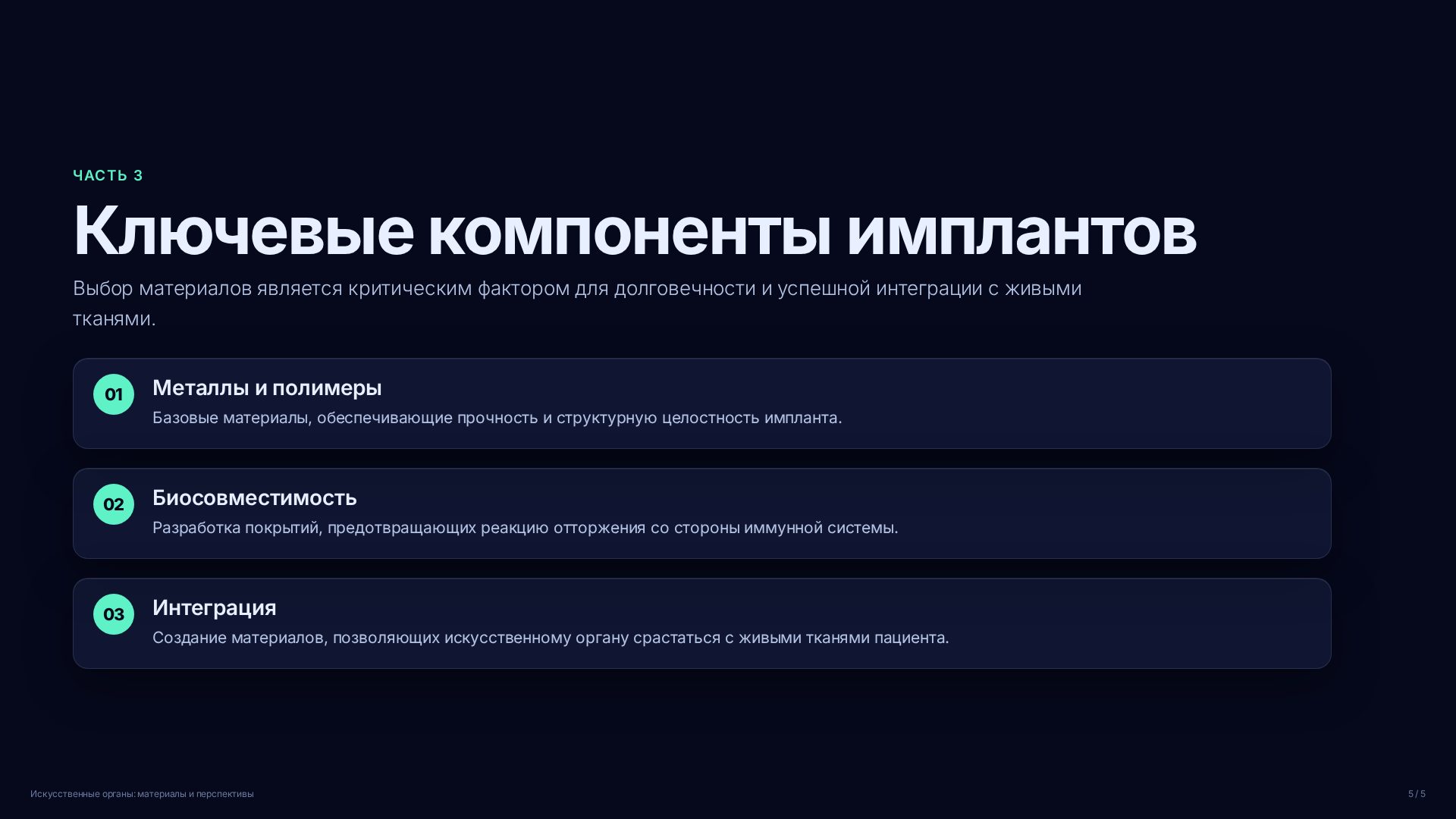 ЧАСТЬ 3

Ключевые компоненты имплантов

Выбор материалов является критическим фактором для долговечности и успешной интеграции с живыми тканями.

01

Металлы и полимеры

Базовые материалы, обеспечивающие прочность и структурную целостность импланта.

02

Биосовместимость

Разработка покрытий, предотвращающих реакцию отторжения со стороны иммунной системы.

03

Интеграция

Создание материалов, позволяющих искусственному органу срастаться с живыми тканями пациента.

Искусственные органы: материалы и перспективы

5 / 5